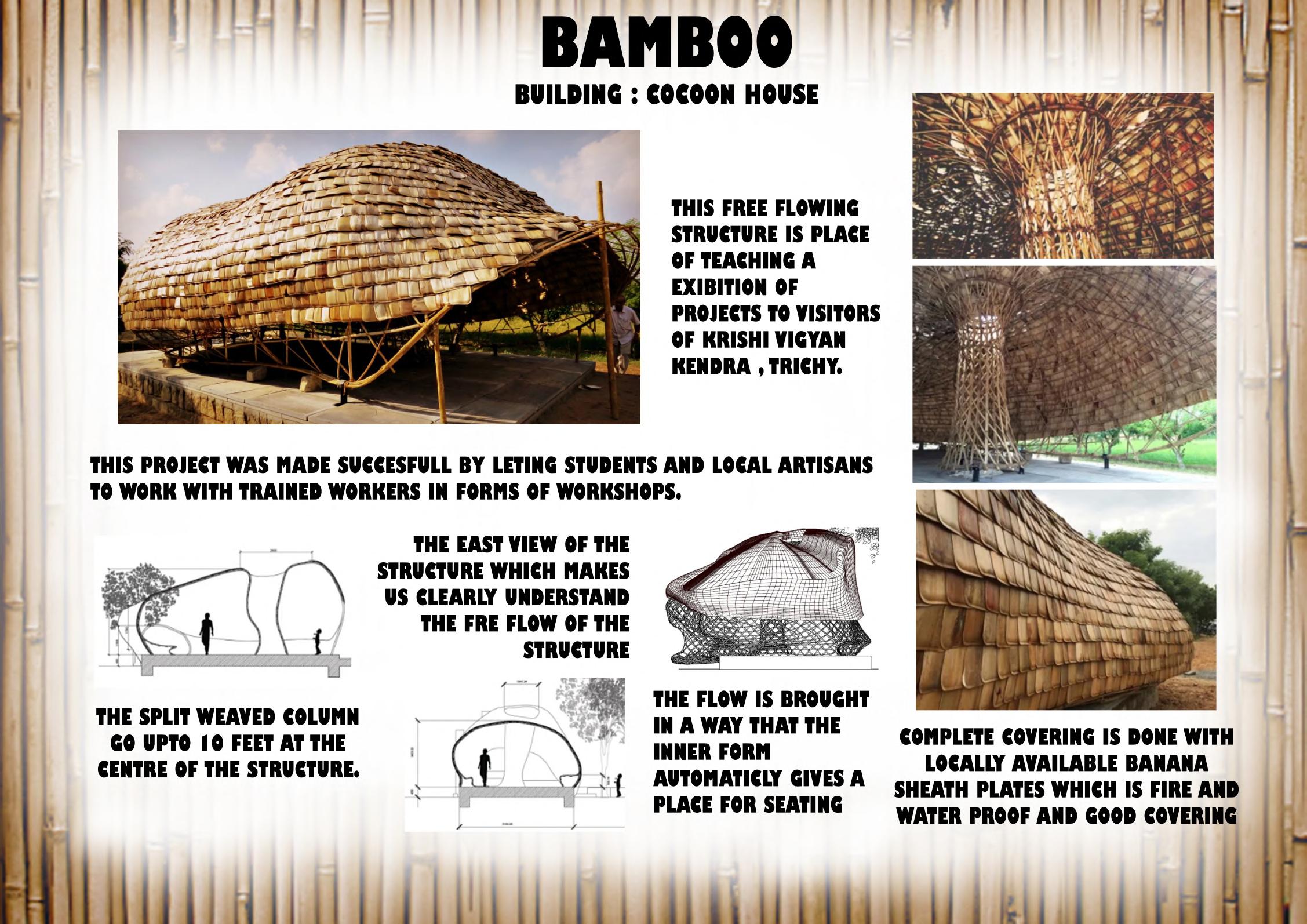 BAMBOO

BUILDING : COCOON HOUSE

THIS FREE FLOWING STRUCTURE IS PLACE OF TEACHING A EXIBITION OF PROJECTS TO VISITORS OF KRISHI VIGYAN KENDRA , TRICHY.

THIS PROJECT WAS MADE SUCCESFULL BY LETING STUDENTS AND LOCAL ARTISANS TO WORK WITH TRAINED WORKERS IN FORMS OF WORKSHOPS.

THE EAST VIEW OF THE STRUCTURE WHICH MAKES US CLEARLY UNDERSTAND THE FRE FLOW OF THE STRUCTURE

THE SPLIT WEAVED COLUMN GO UPTO 10 FEET AT THE CENTRE OF THE STRUCTURE.

THE FLOW IS BROUGHT IN A WAY THAT THE INNER FORM AUTOMATICLY GIVES A PLACE FOR SEATING

COMPLETE COVERING IS DONE WITH LOCALLY AVAILABLE BANANA SHEATH PLATES WHICH IS FIRE AND WATER PROOF AND GOOD COVERING